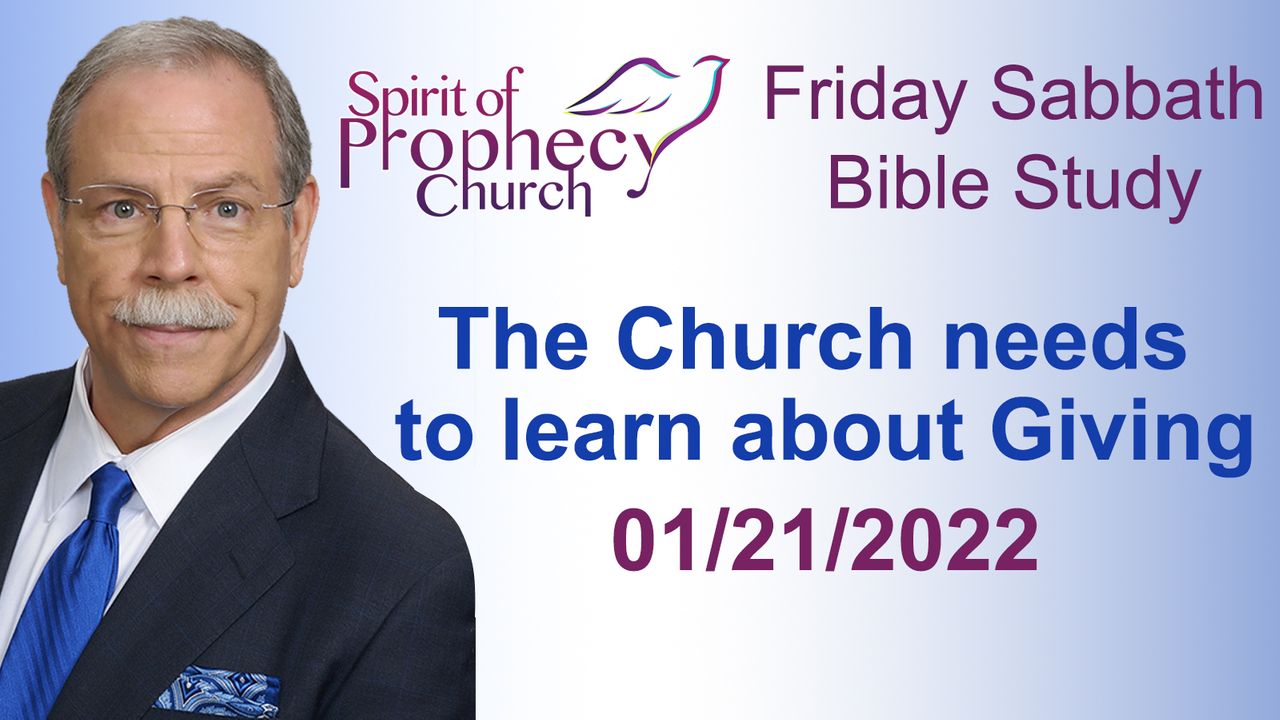 Spirit of Prophecy Church

Friday Sabbath Bible Study

The Church needs to learn about Giving

01/21/2022